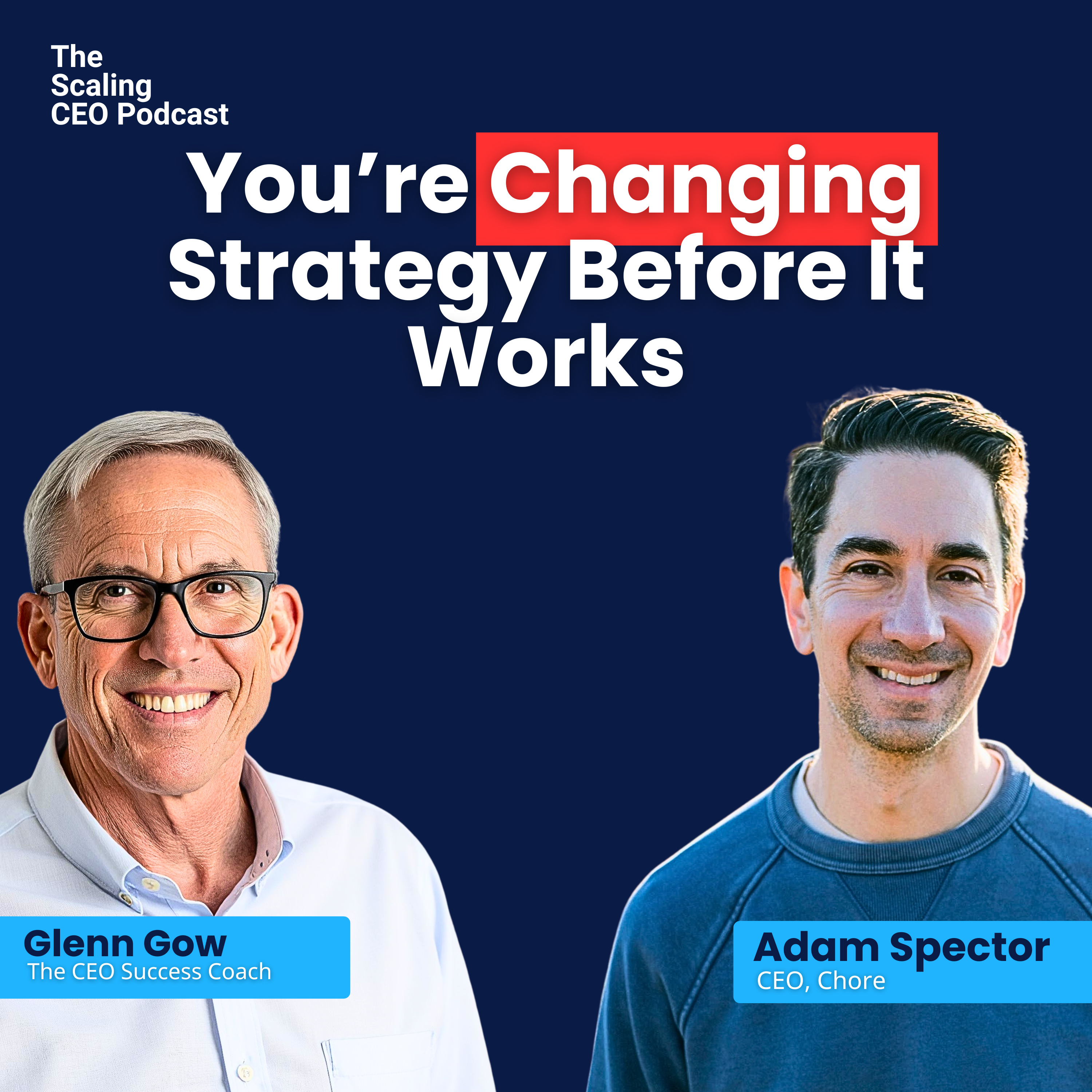 The Scaling CEO Podcast

You’re Changing Strategy Before It Works

Glenn Gow
The CEO Success Coach

Adam Spector
CEO, Chore